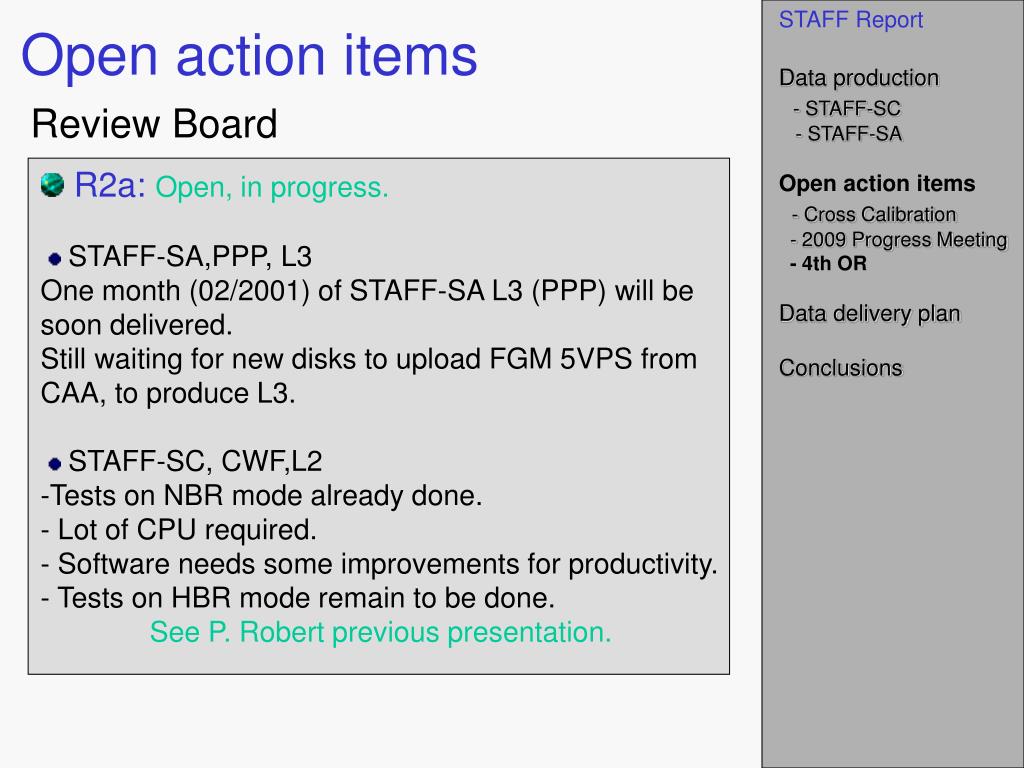 Open action items

Review Board

R2a: Open, in progress.

STAFF-SA,PPP, L3
One month (02/2001) of STAFF-SA L3 (PPP) will be soon delivered.
Still waiting for new disks to upload FGM 5VPS from CAA, to produce L3.

STAFF-SC, CWF,L2
-Tests on NBR mode already done.
- Lot of CPU required.
- Software needs some improvements for productivity.
- Tests on HBR mode remain to be done.
See P. Robert previous presentation.

STAFF Report

Data production
- STAFF-SC
- STAFF-SA

Open action items
- Cross Calibration
- 2009 Progress Meeting
- 4th OR

Data delivery plan

Conclusions